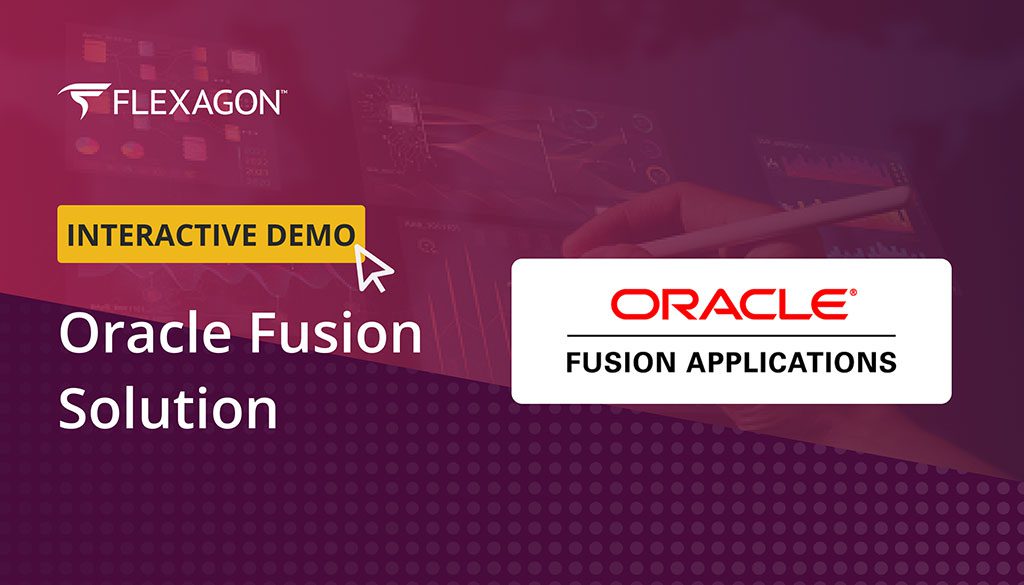 FLEXAGON™

INTERACTIVE DEMO

Oracle Fusion Solution

ORACLE®
FUSION APPLICATIONS